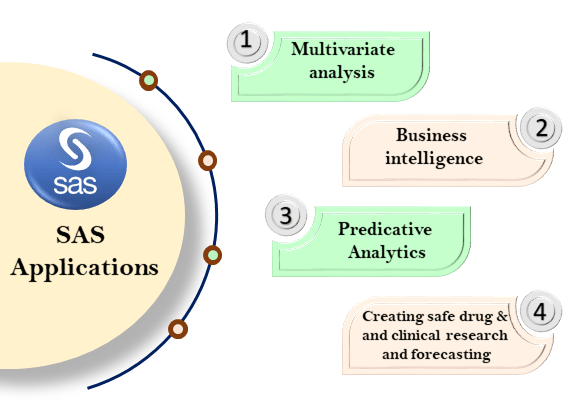 sas

SAS Applications

1 Multivariate analysis

2 Business intelligence

3 Predicative Analytics

4 Creating safe drug & and clinical research and forecasting